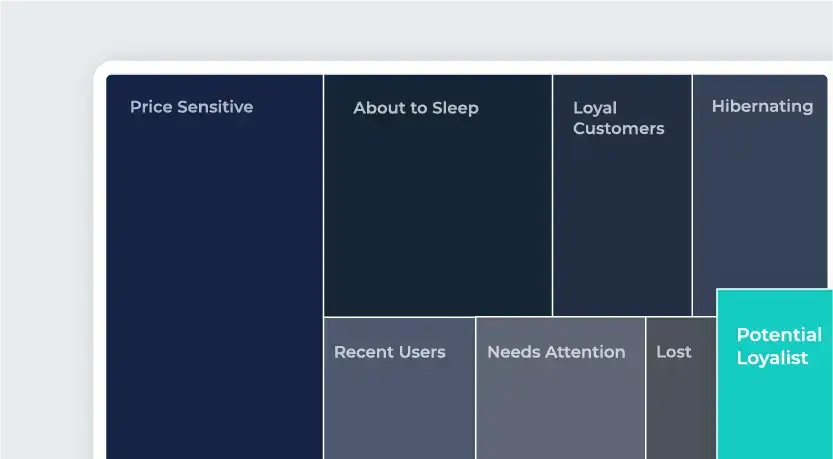 Price Sensitive

About to Sleep

Loyal Customers

Hibernating

Recent Users

Needs Attention

Lost

Potential Loyalist